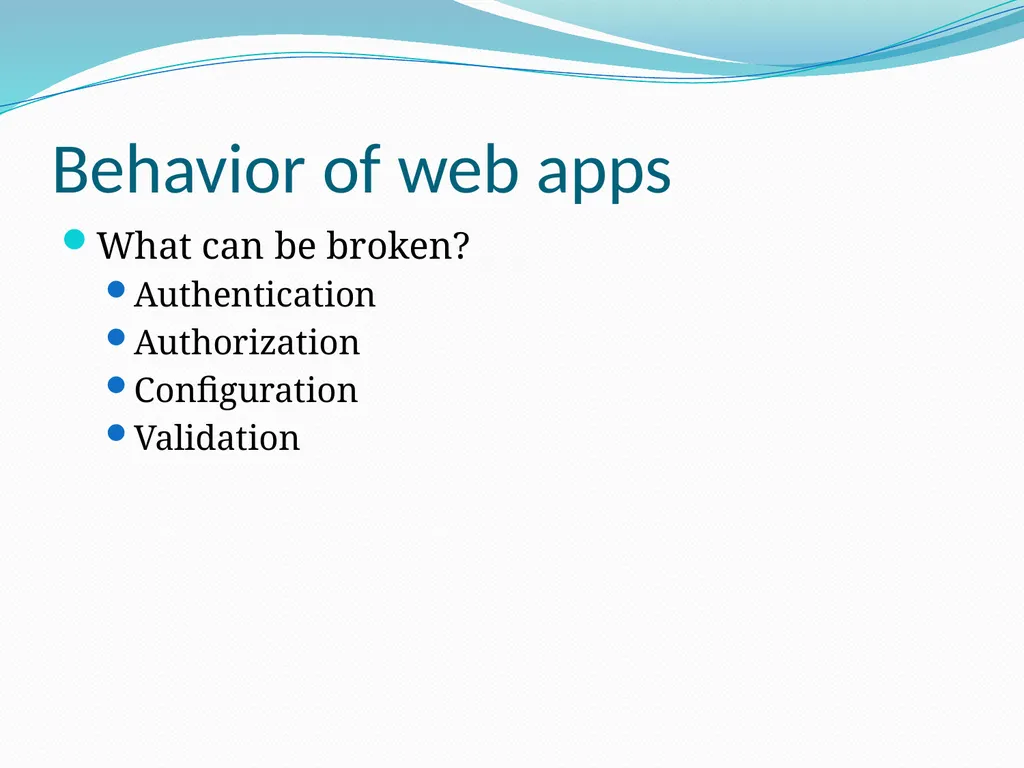 Behavior of web apps

• What can be broken?
• Authentication
• Authorization
• Configuration
• Validation